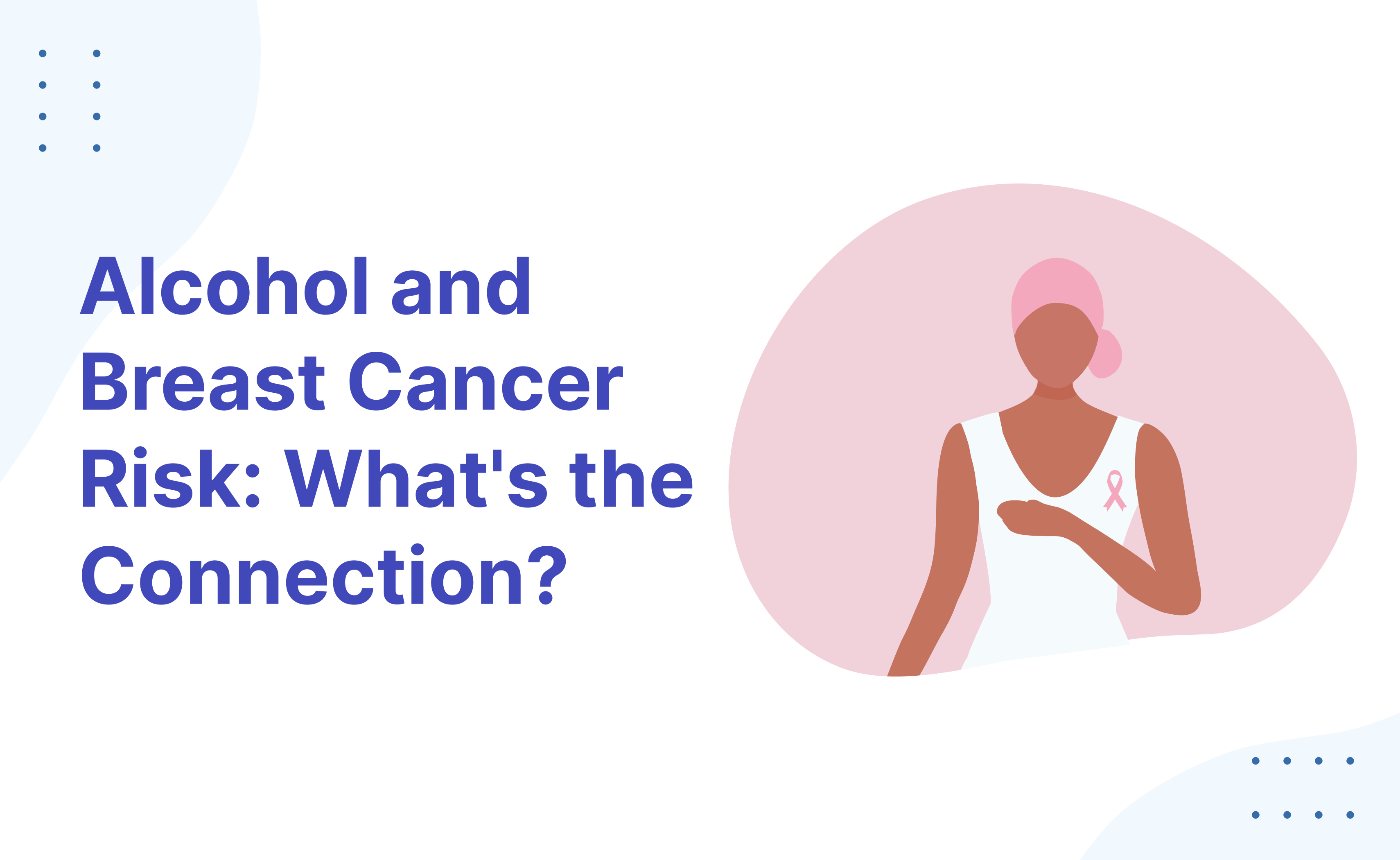 Alcohol and Breast Cancer Risk: What's the Connection?